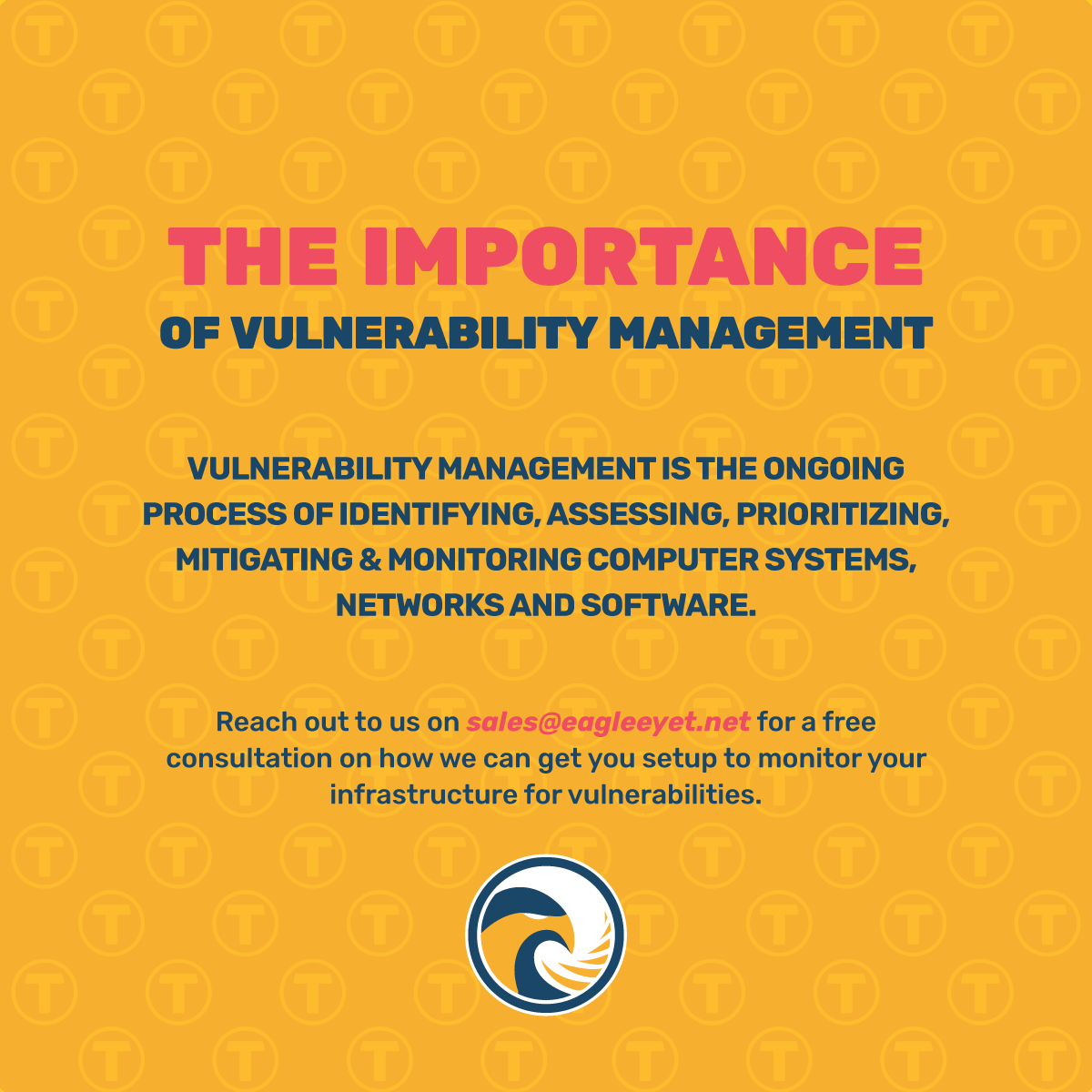 THE IMPORTANCE
OF VULNERABILITY MANAGEMENT

VULNERABILITY MANAGEMENT IS THE ONGOING PROCESS OF IDENTIFYING, ASSESSING, PRIORITIZING, MITIGATING & MONITORING COMPUTER SYSTEMS, NETWORKS AND SOFTWARE.

Reach out to us on sales@eagleeyet.net for a free consultation on how we can get you setup to monitor your infrastructure for vulnerabilities.